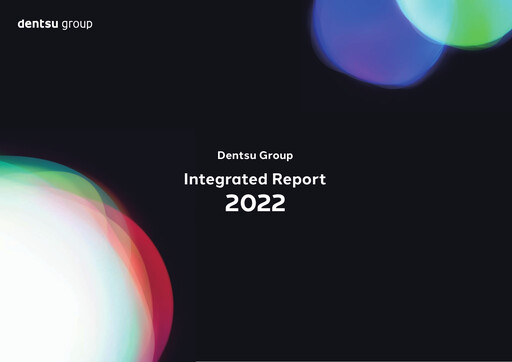 dentsu group

Dentsu Group

Integrated Report
2022